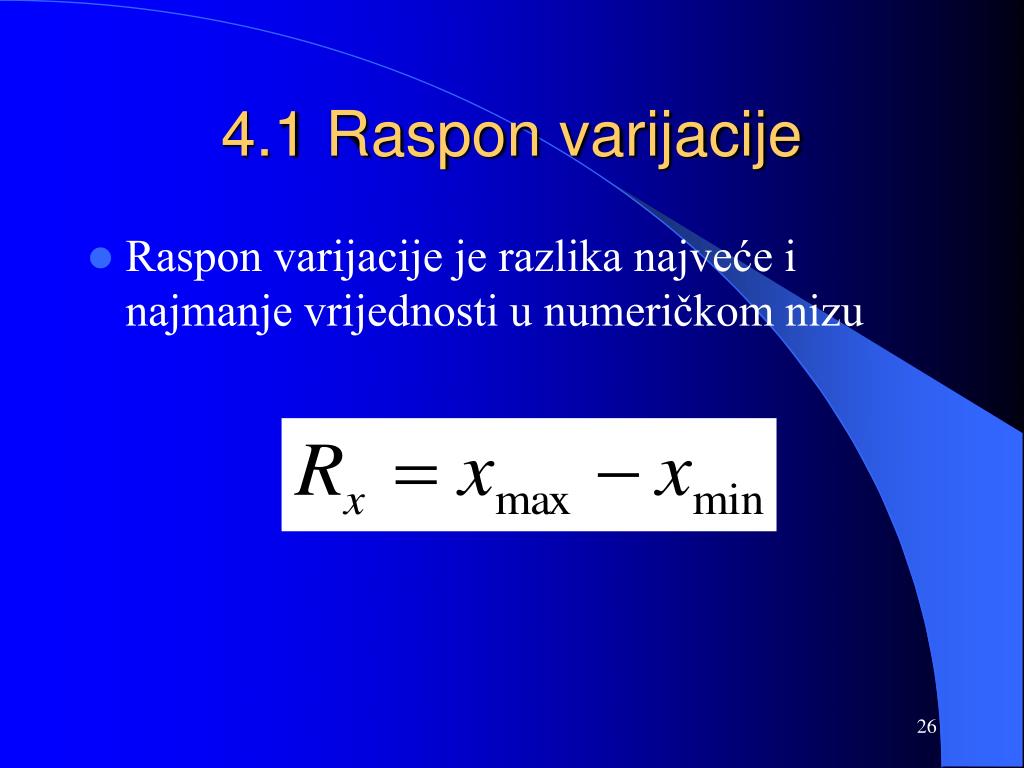 4.1 Raspon varijacije

Raspon varijacije je razlika najveće i najmanje vrijednosti u numeričkom nizu

$R_x = x_{\max} - x_{\min}$

26